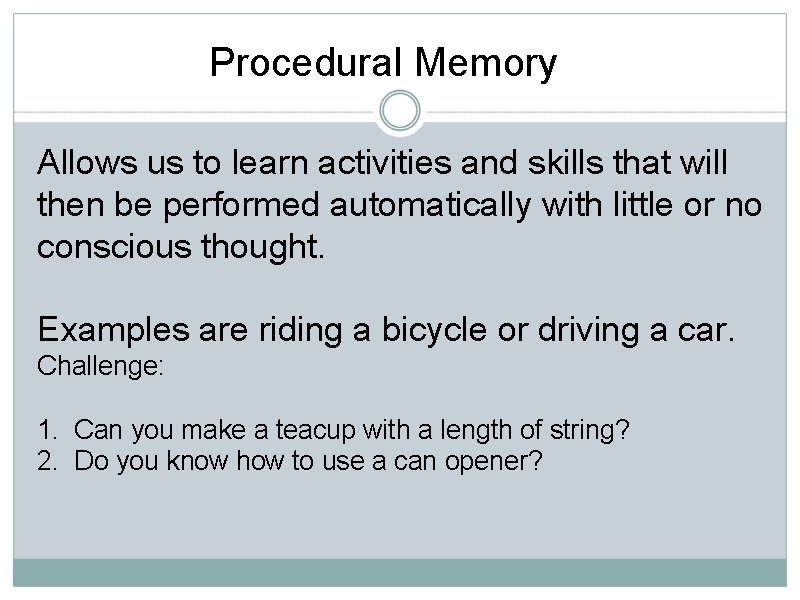 Procedural Memory

Allows us to learn activities and skills that will then be performed automatically with little or no conscious thought.

Examples are riding a bicycle or driving a car.
Challenge:

1. Can you make a teacup with a length of string?
2. Do you know how to use a can opener?